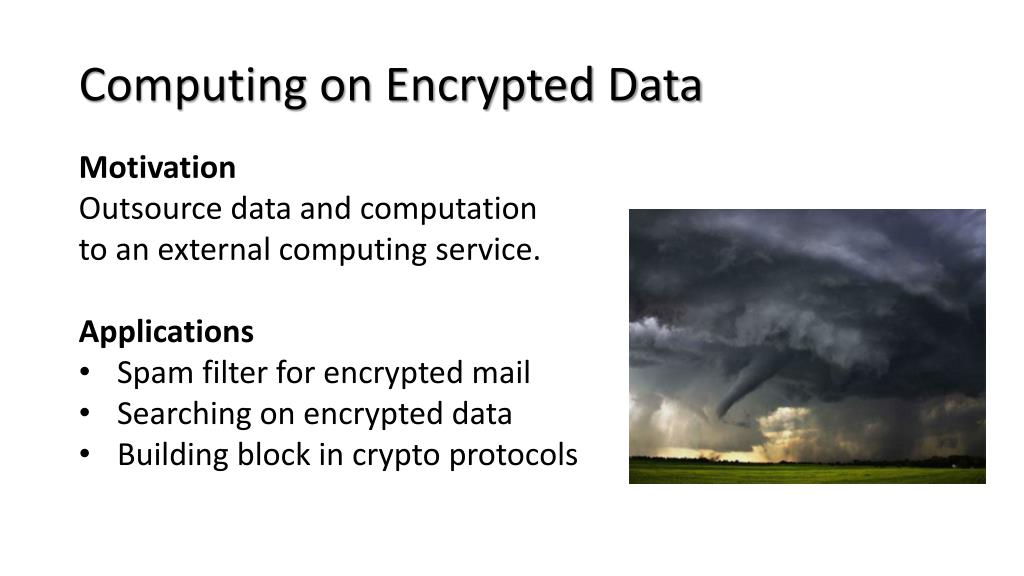 Computing on Encrypted Data

Motivation
Outsource data and computation to an external computing service.

Applications
• Spam filter for encrypted mail
• Searching on encrypted data
• Building block in crypto protocols